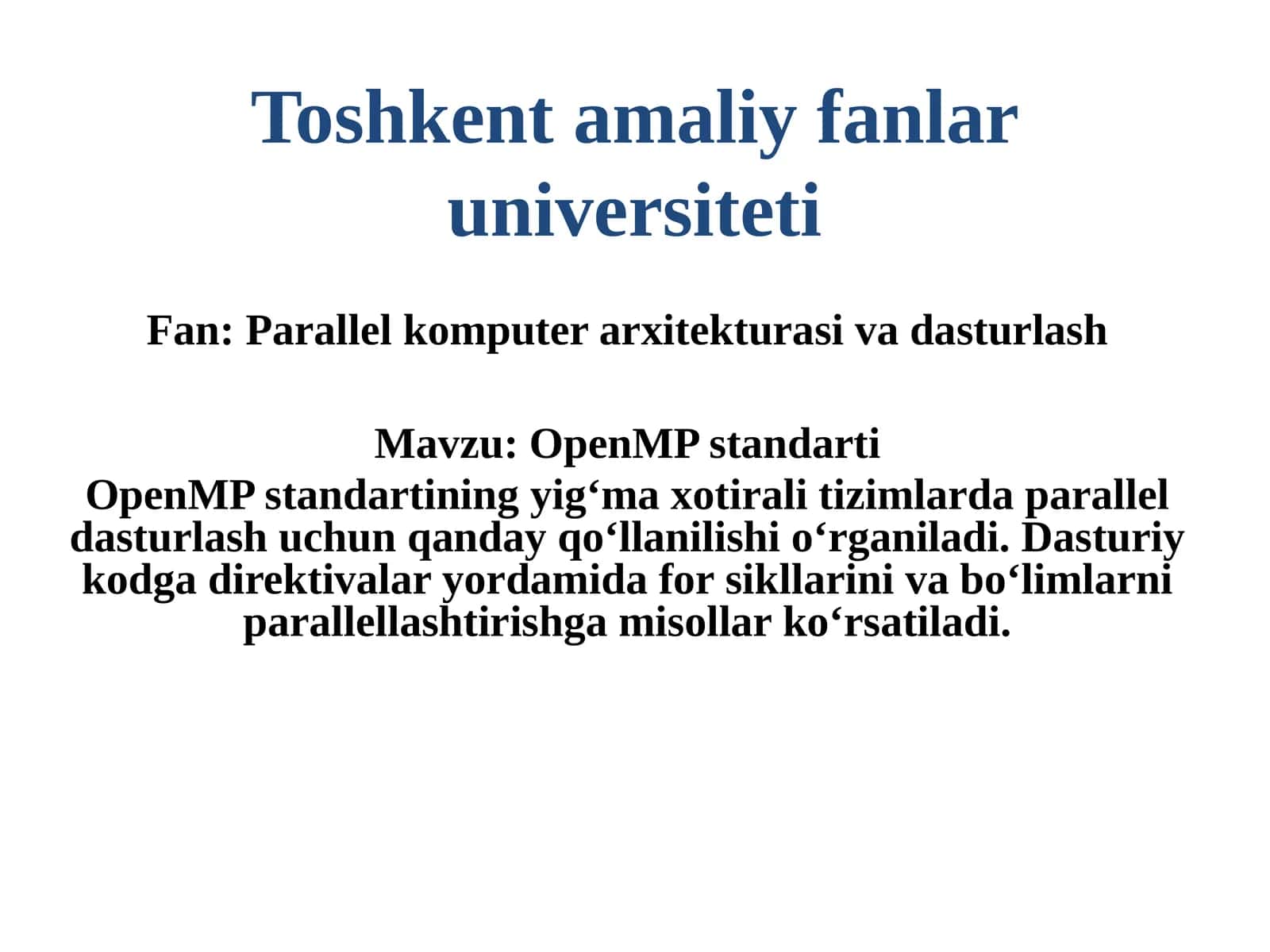 Toshkent amaliy fanlar universiteti

Fan: Parallel komputer arxitekturasi va dasturlash

Mavzu: OpenMP standarti
OpenMP standartining yig‘ma xotirali tizimlarda parallel dasturlash uchun qanday qo‘llanilishi o‘rganiladi. Dasturiy kodga direktivalar yordamida for sikllarini va bo‘limlarni parallellashtirishga misollar ko‘rsatiladi.